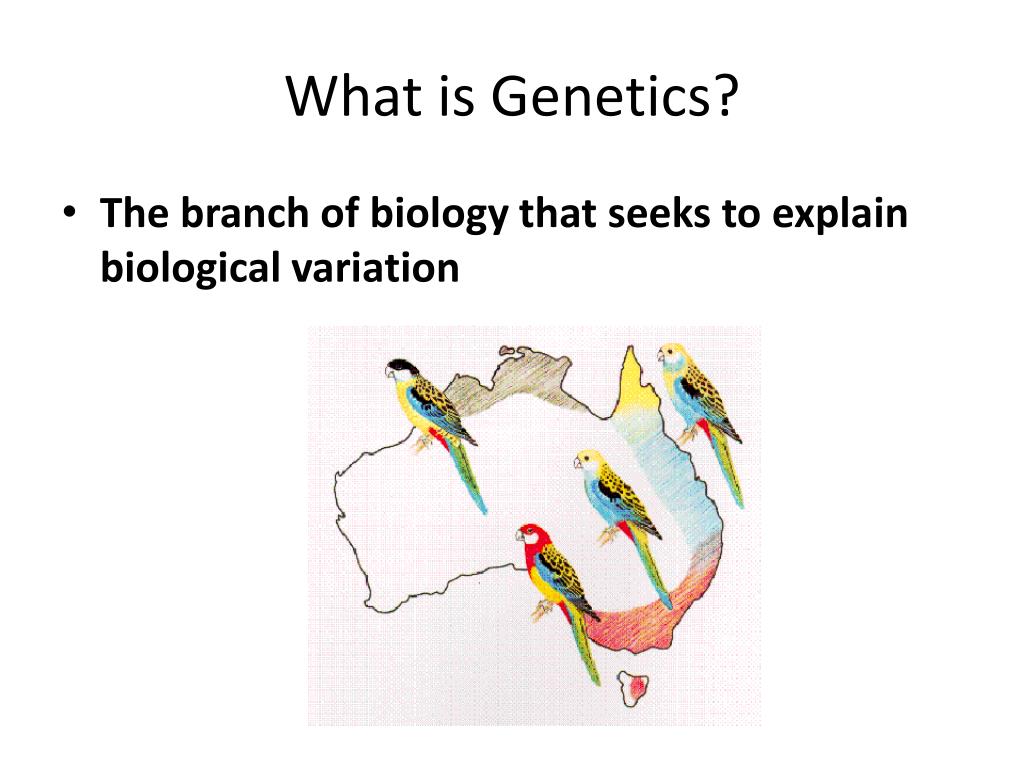 What is Genetics?

• The branch of biology that seeks to explain biological variation